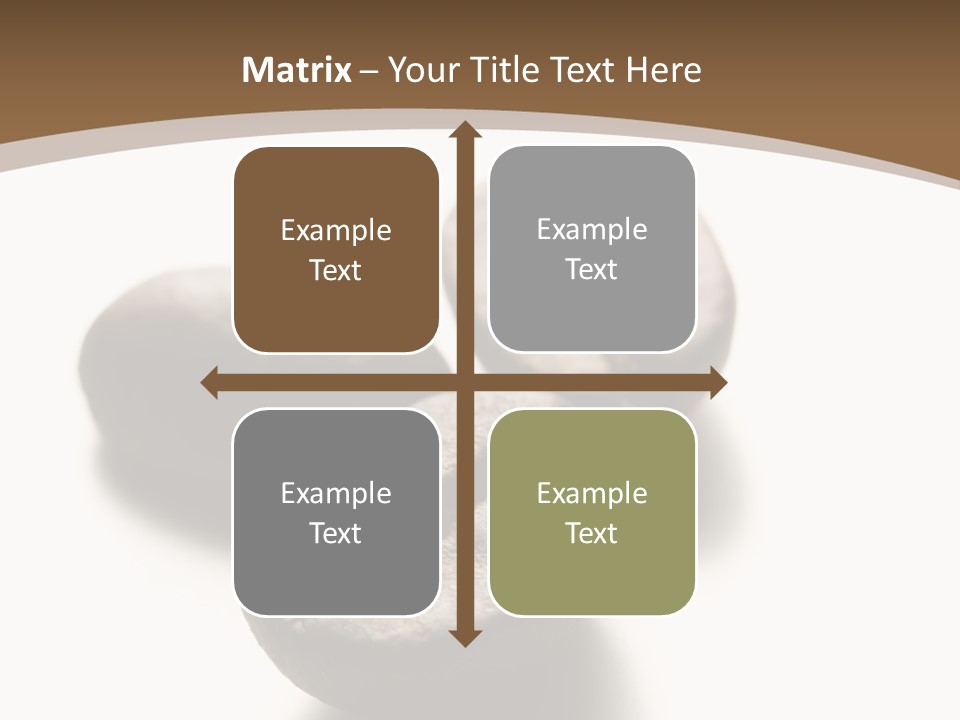 Matrix – Your Title Text Here

Example Text

Example Text

Example Text

Example Text